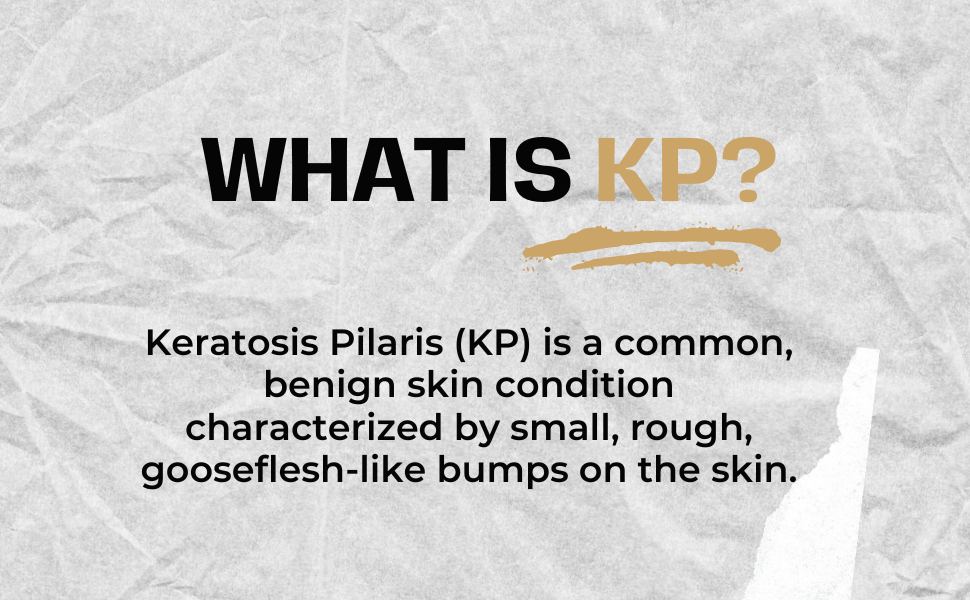 WHAT IS KP?

Keratosis Pilaris (KP) is a common, benign skin condition characterized by small, rough, gooseflesh-like bumps on the skin.